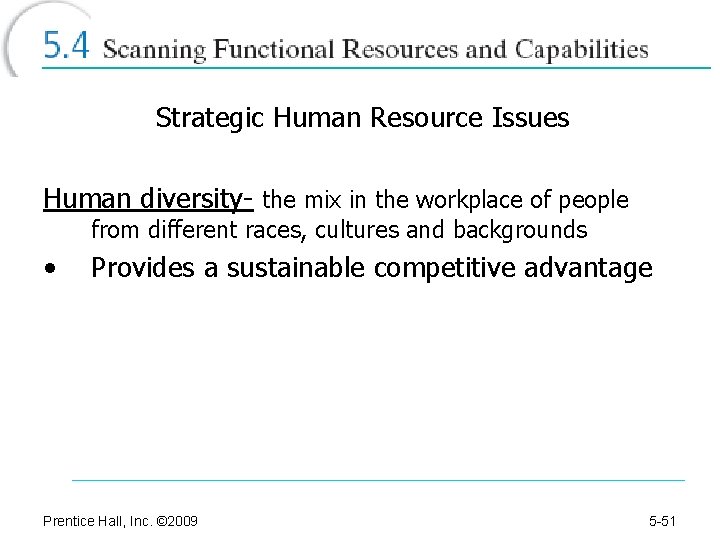 5.4 Scanning Functional Resources and Capabilities

Strategic Human Resource Issues

Human diversity- the mix in the workplace of people from different races, cultures and backgrounds

• Provides a sustainable competitive advantage

Prentice Hall, Inc. ©2009

5-51